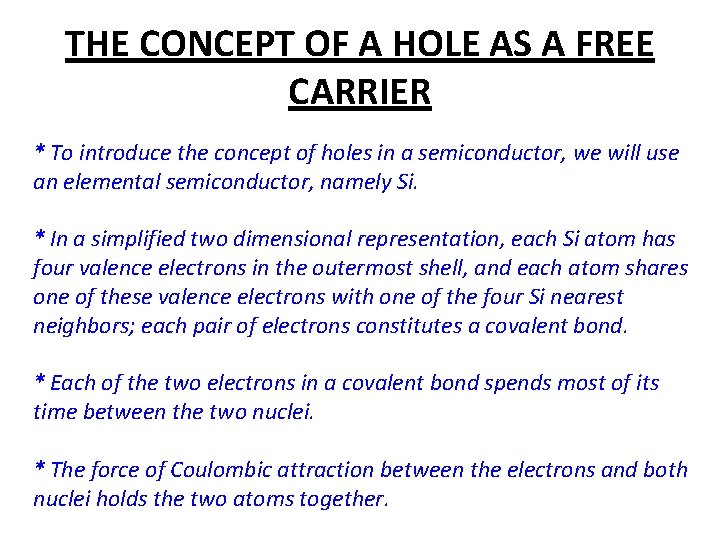 THE CONCEPT OF A HOLE AS A FREE CARRIER

* To introduce the concept of holes in a semiconductor, we will use an elemental semiconductor, namely Si.

* In a simplified two dimensional representation, each Si atom has four valence electrons in the outermost shell, and each atom shares one of these valence electrons with one of the four Si nearest neighbors; each pair of electrons constitutes a covalent bond.

* Each of the two electrons in a covalent bond spends most of its time between the two nuclei.

* The force of Coulombic attraction between the electrons and both nuclei holds the two atoms together.